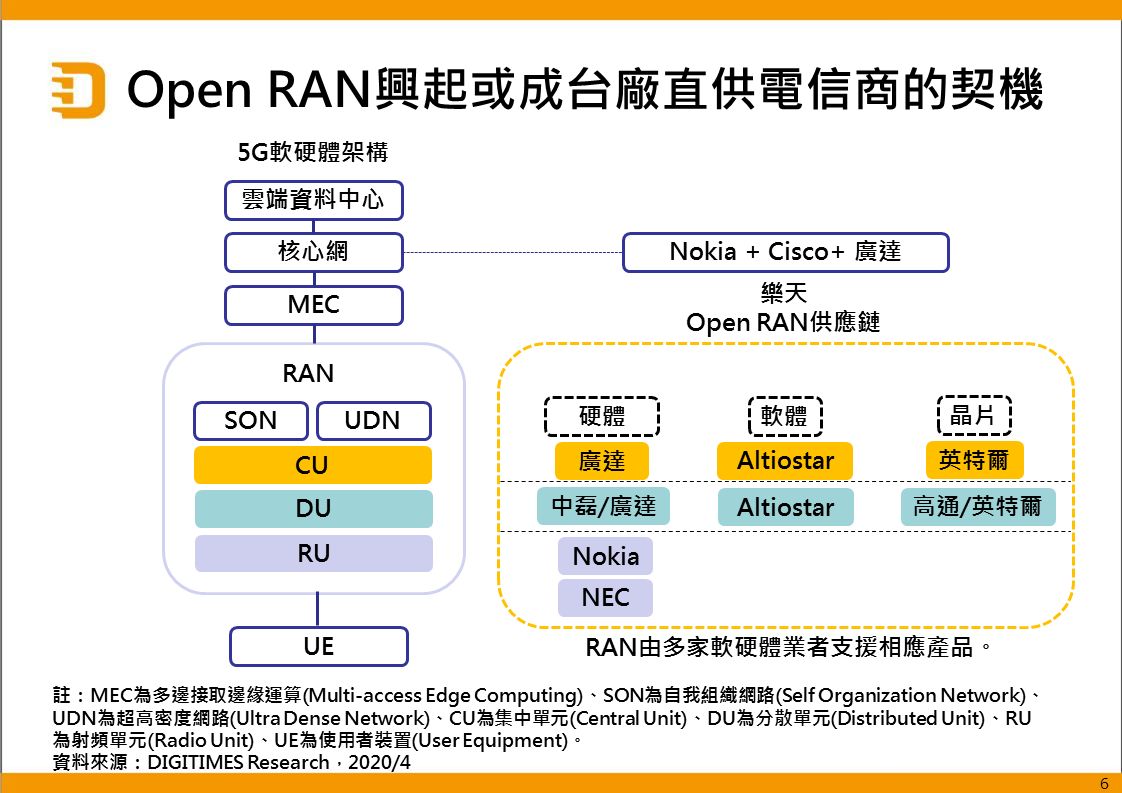 Open RAN興起或成台廠直供電信商的契機

5G軟硬體架構

雲端資料中心

核心網

MEC

RAN

SON

UDN

CU

DU

RU

UE

Nokia + Cisco+ 廣達

樂天
Open RAN供應鏈

硬體

軟體

晶片

廣達

Altiostar

英特爾

中磊/廣達

Altiostar

高通/英特爾

Nokia

NEC

RAN由多家軟硬體業者支援相應產品。

註：MEC為多邊接取邊緣運算(Multi-access Edge Computing)、SON為自我組織網路(Self Organization Network)、UDN為超高密度網路(Ultra Dense Network)、CU為集中單元(Central Unit)、DU為分散單元(Distributed Unit)、RU為射頻單元(Radio Unit)、UE為使用者裝置(User Equipment)。
資料來源：DIGITIMES Research，2020/4

6